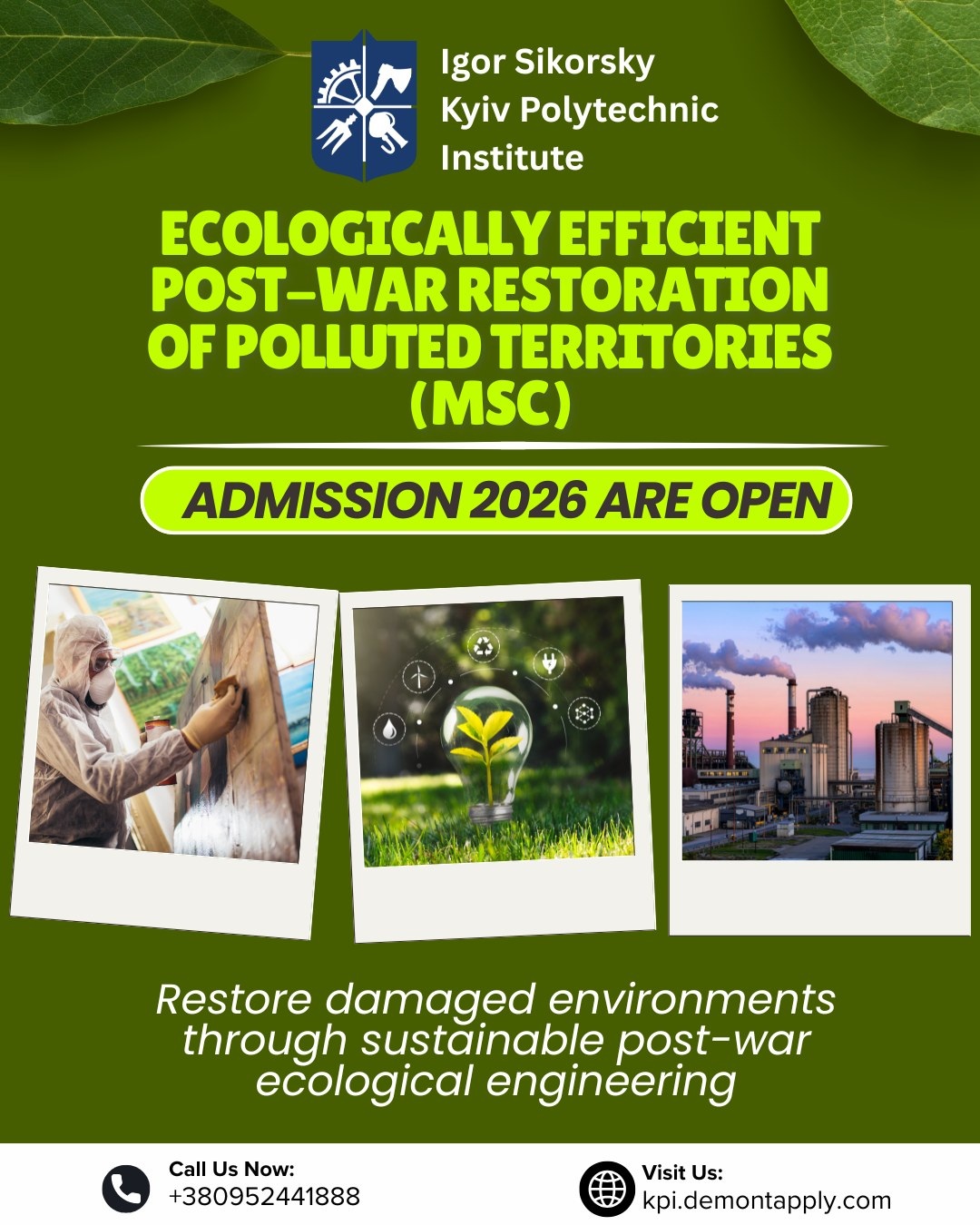 Igor Sikorsky Kyiv Polytechnic Institute

ECOLOGICALLY EFFICIENT POST-WAR RESTORATION OF POLLUTED TERRITORIES (MSC)

ADMISSION 2026 ARE OPEN

Restore damaged environments through sustainable post-war ecological engineering

Call Us Now:
+380952441888

Visit Us:
kpi.demontapply.com